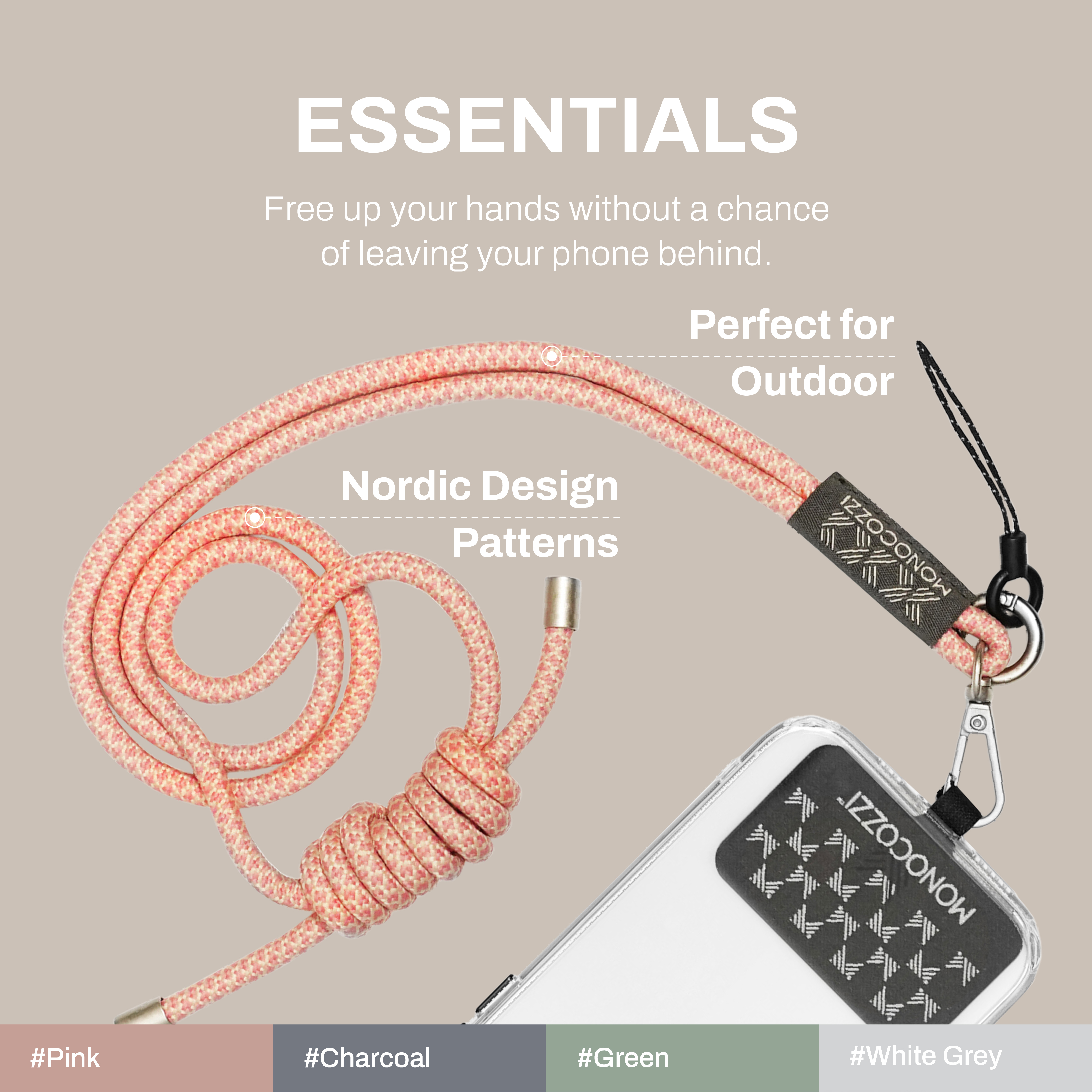 ESSENTIALS

Free up your hands without a chance of leaving your phone behind.

Perfect for Outdoor

Nordic Design Patterns

MONOCOZZI

MONOCOZZI

#Pink

#Charcoal

#Green

#White Grey